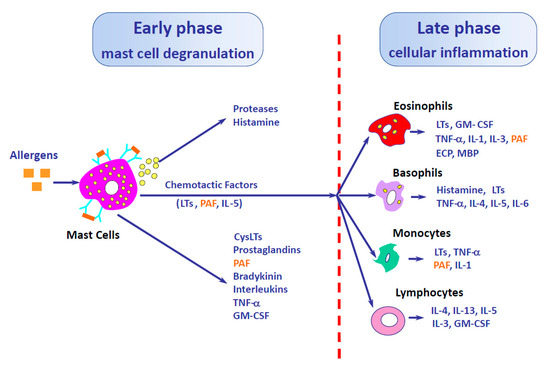 Early phase
mast cell degranulation

Late phase
cellular inflammation

Allergens

Mast Cells

Proteases
Histamine

Chemotactic Factors
(LTs, PAF, IL-5)

CysLTs
Prostaglandins
PAF
Bradykinin
Interleukins
TNF-α
GM-CSF

Eosinophils
LTs, GM- CSF
TNF-α, IL-1, IL-3, PAF
ECP, MBP

Basophils
Histamine, LTs
TNF-α, IL-4, IL-5, IL-6

Monocytes
LTs, TNF-α
PAF, IL-1

Lymphocytes
IL-4, IL-13, IL-5
IL-3, GM-CSF